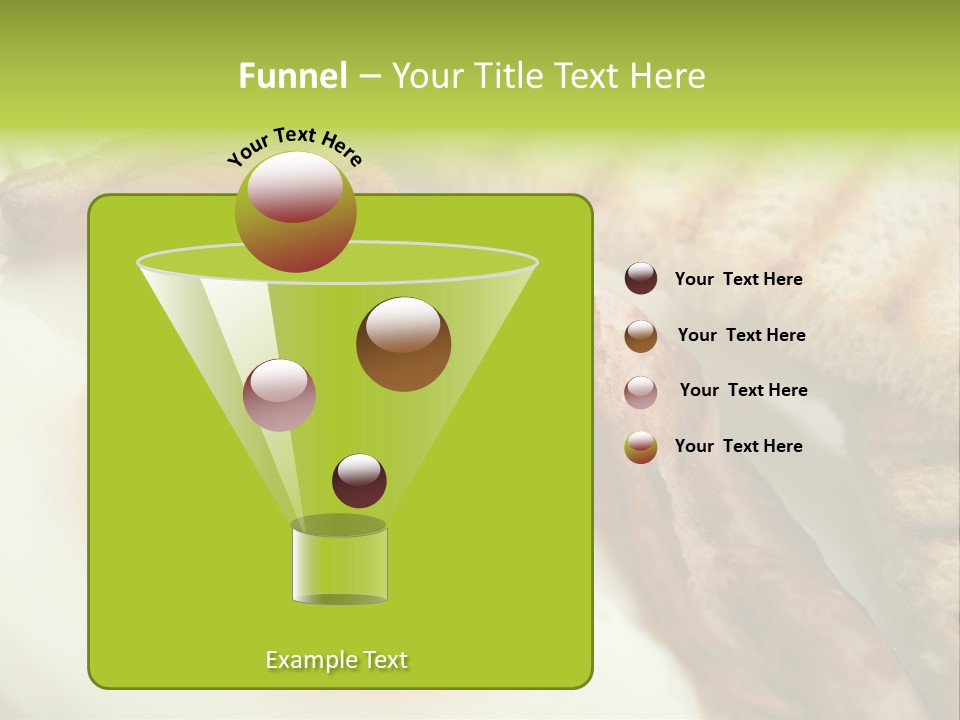 Funnel – Your Title Text Here

Your Text Here

Your Text Here

Your Text Here

Your Text Here

Your Text Here

Example Text